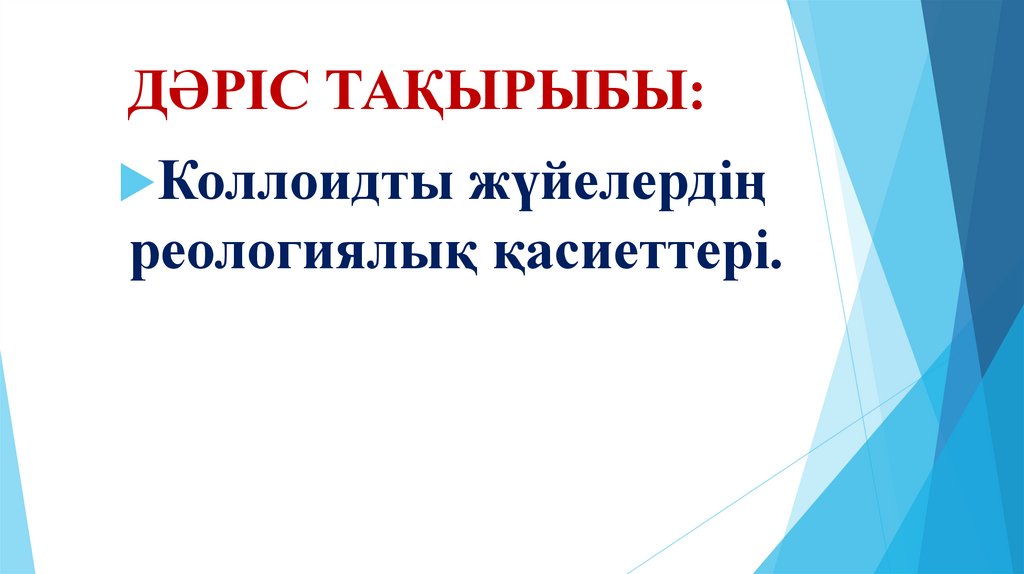 ДӘРІС ТАҚЫРЫБЫ:

Коллоидты жүйелердің реологиялық қасиеттері.